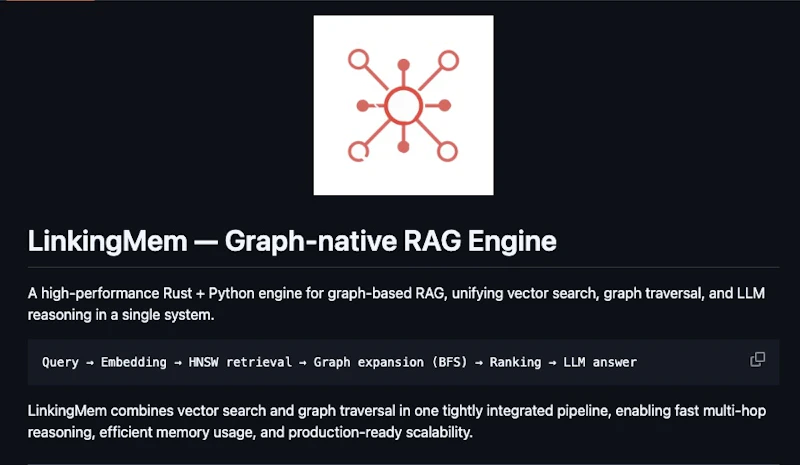 LinkingMem — Graph-native RAG Engine

A high-performance Rust + Python engine for graph-based RAG, unifying vector search, graph traversal, and LLM reasoning in a single system.

Query → Embedding → HNSW retrieval → Graph expansion (BFS) → Ranking → LLM answer

LinkingMem combines vector search and graph traversal in one tightly integrated pipeline, enabling fast multi-hop reasoning, efficient memory usage, and production-ready scalability.